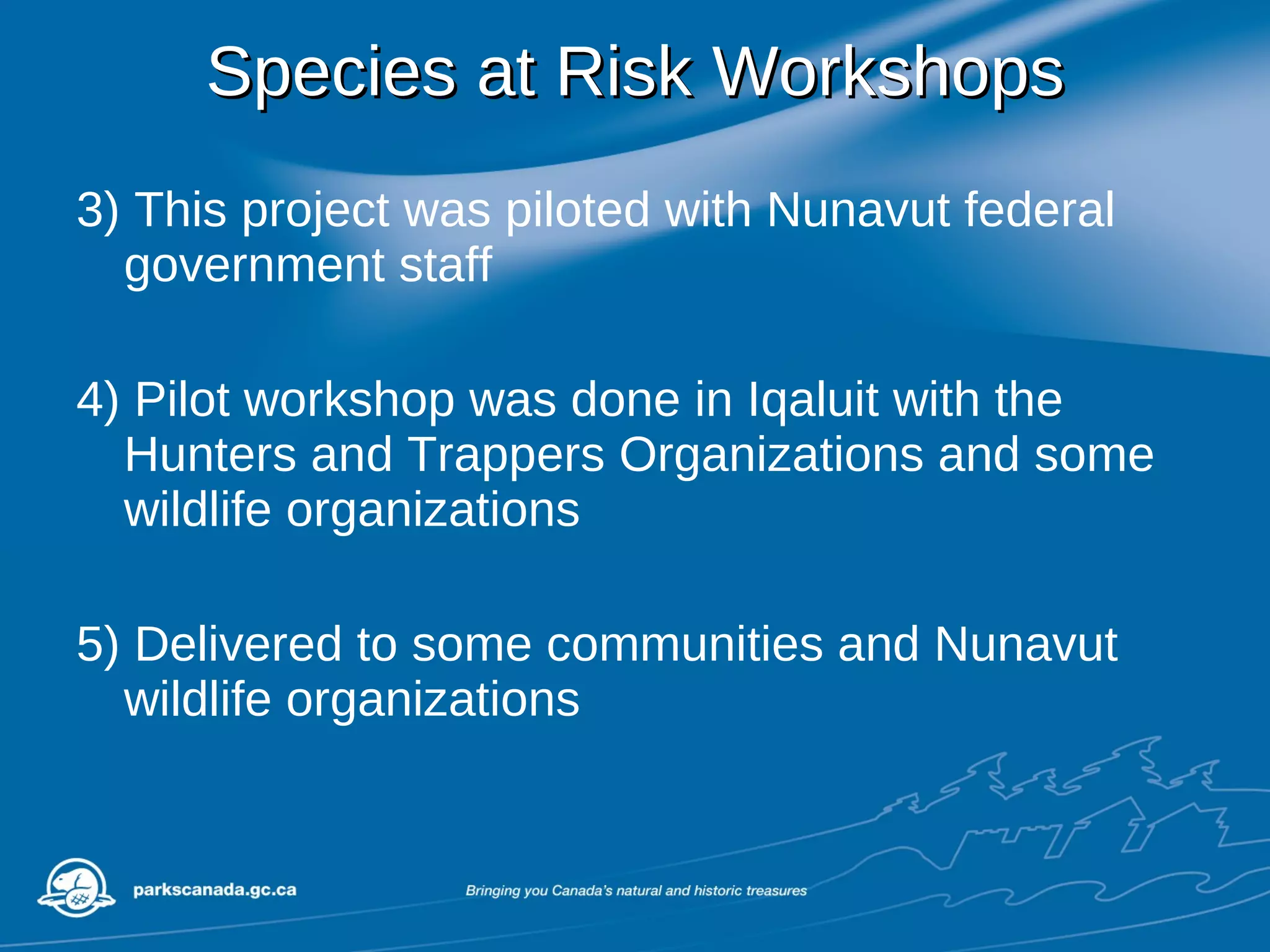 Species at Risk Workshops

3) This project was piloted with Nunavut federal government staff

4) Pilot workshop was done in Iqaluit with the Hunters and Trappers Organizations and some wildlife organizations

5) Delivered to some communities and Nunavut wildlife organizations

parkscanada.gc.ca

Bringing you Canada's natural and historic treasures